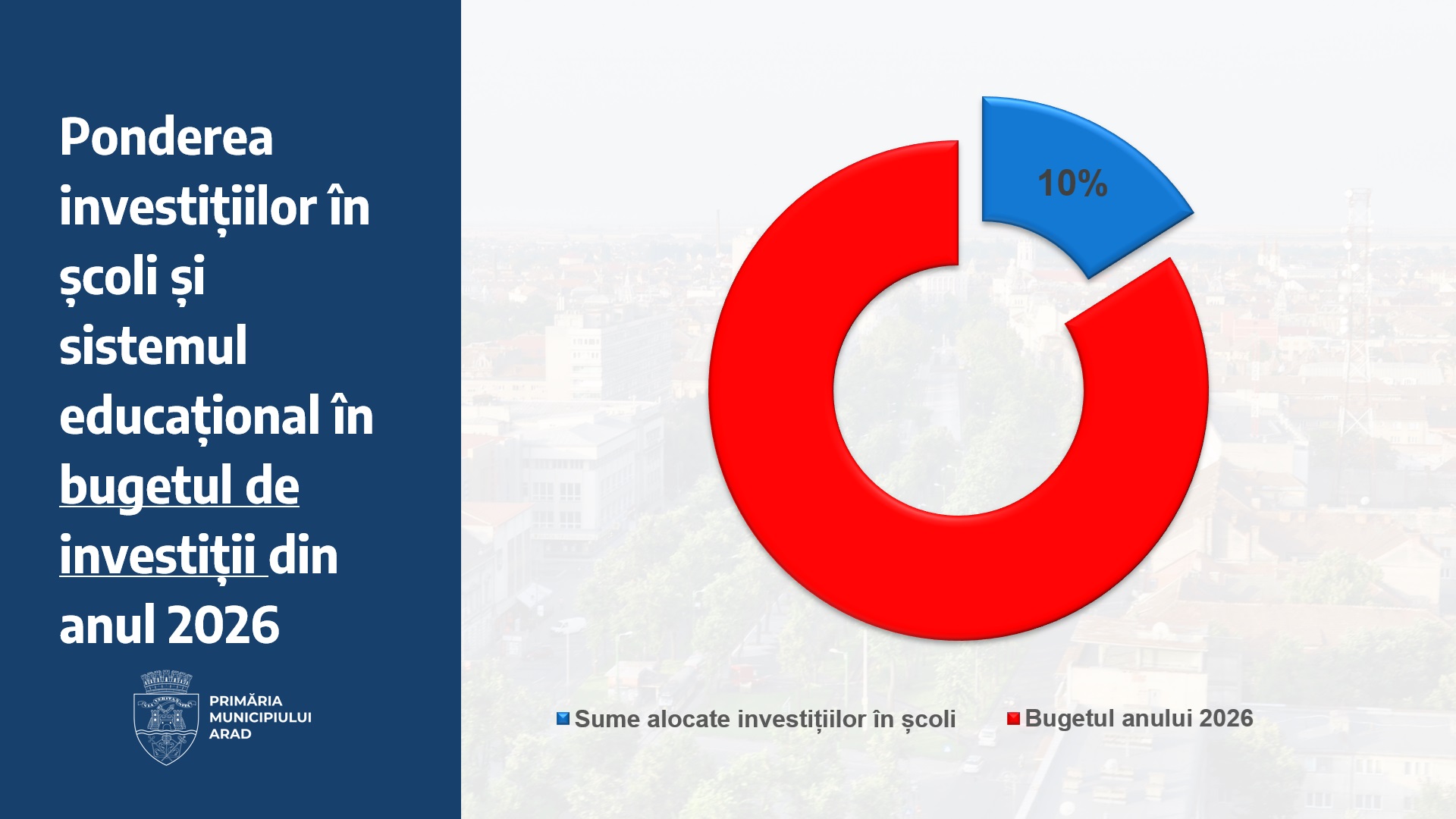 Ponderea investițiilor în școli și sistemul educațional în bugetul de investiții din anul 2026

PRIMĂRIA MUNICIPIULUI ARAD

10%

Sume alocate investițiilor în școli

Bugetul anului 2026